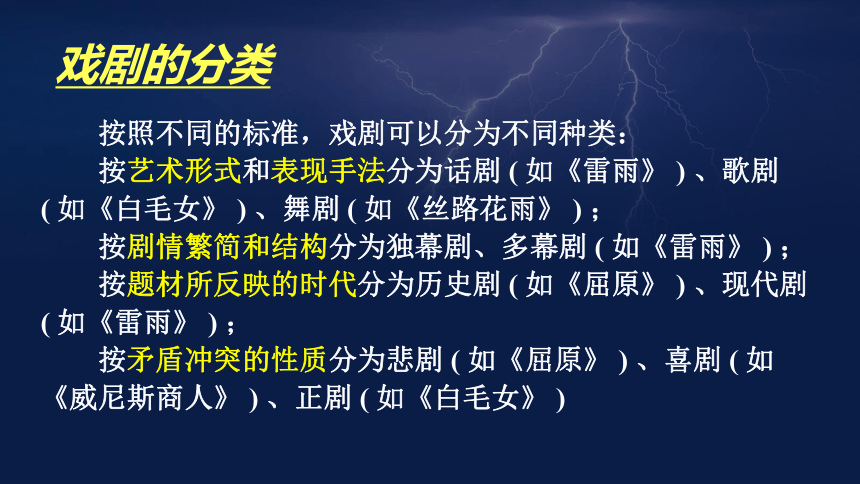 戏剧的分类

按照不同的标准，戏剧可以分为不同种类：

按艺术形式和表现手法分为话剧 ( 如《雷雨》 ) 、歌剧 ( 如《白毛女》 ) 、舞剧 ( 如《丝路花雨》 ) ;

按剧情繁简和结构分为独幕剧、多幕剧 ( 如《雷雨》 ) ;

按题材所反映的时代分为历史剧 ( 如《屈原》 ) 、现代剧 ( 如《雷雨》 ) ;

按矛盾冲突的性质分为悲剧 ( 如《屈原》 ) 、喜剧 ( 如《威尼斯商人》 ) 、正剧 ( 如《白毛女》 )